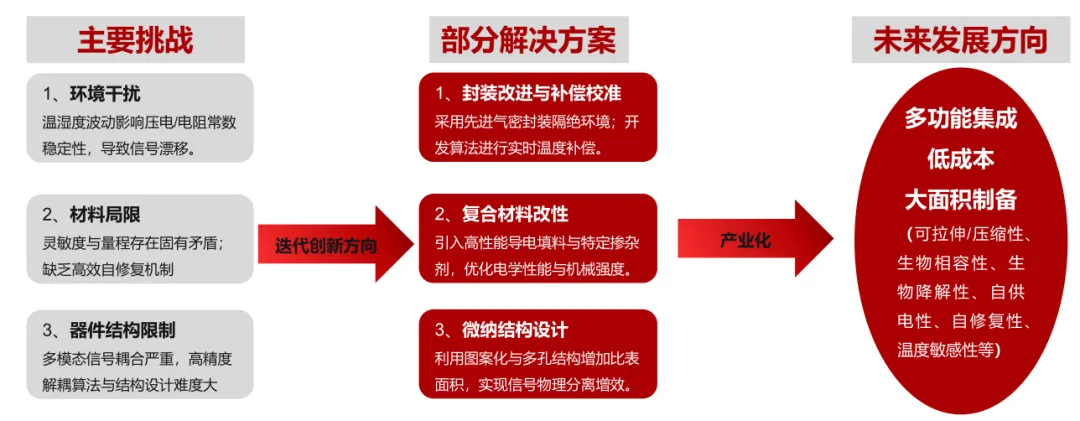 主要挑战

1、环境干扰
温湿度波动影响压电/电阻常数稳定性，导致信号漂移。

2、材料局限
灵敏度与量程存在固有矛盾；缺乏高效自修复机制

3、器件结构限制
多模态信号耦合严重，高精度解耦算法与结构设计难度大

迭代创新方向

部分解决方案

1、封装改进与补偿校准
采用先进气密封装隔绝环境；开发算法进行实时温度补偿。

2、复合材料改性
引入高性能导电填料与特定掺杂剂，优化电学性能与机械强度。

3、微纳结构设计
利用图案化与多孔结构增加比表面积，实现信号物理分离增效。

产业化

未来发展方向

多功能集成
低成本
大面积制备
（可拉伸/压缩性、生物相容性、生物降解性、自供电性、自修复性、温度敏感性等）